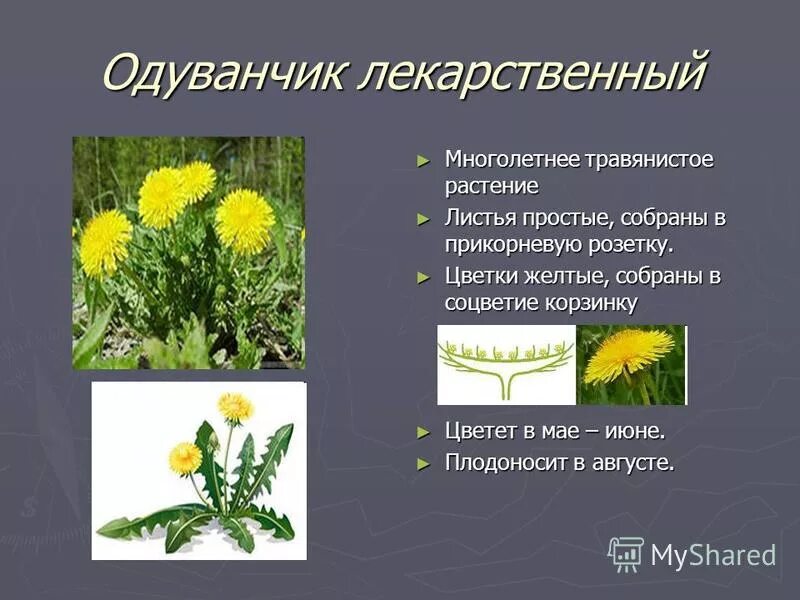 Одуванчик лекарственный

► Многолетнее травянистое растение
► Листья простые, собраны в прикорневую розетку.
► Цветки желтые, собраны в соцветие корзинку

► Цветет в мае – июне.
► Плодоносит в августе.

MyShared